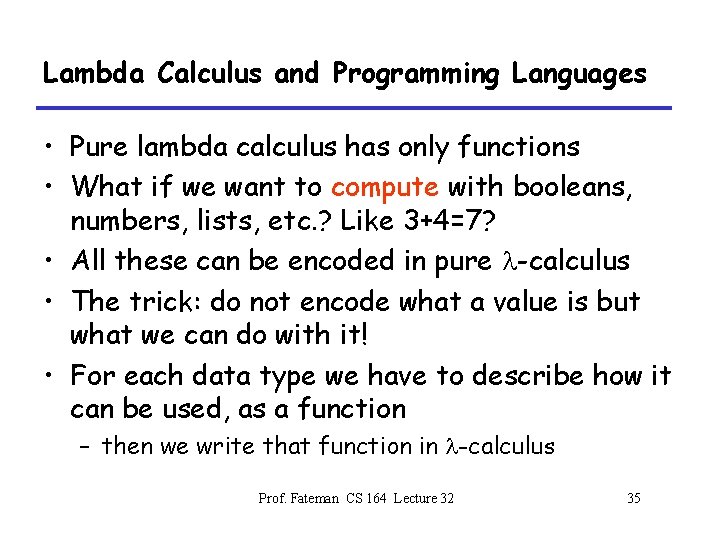 Lambda Calculus and Programming Languages

• Pure lambda calculus has only functions
• What if we want to compute with booleans, numbers, lists, etc.? Like 3+4=7?
• All these can be encoded in pure $\lambda$-calculus
• The trick: do not encode what a value is but what we can do with it!
• For each data type we have to describe how it can be used, as a function
– then we write that function in $\lambda$-calculus

Prof. Fateman CS 164 Lecture 32

35